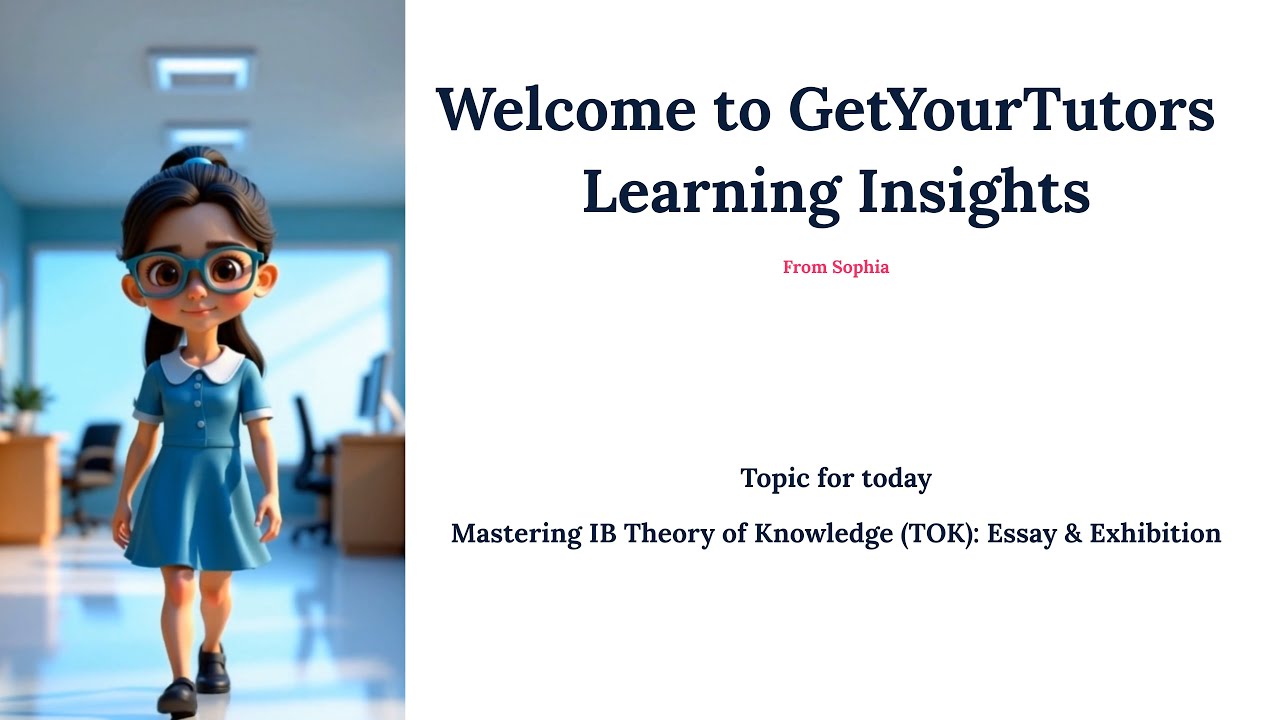 Welcome to GetYourTutors Learning Insights

From Sophia

Topic for today

Mastering IB Theory of Knowledge (TOK): Essay & Exhibition